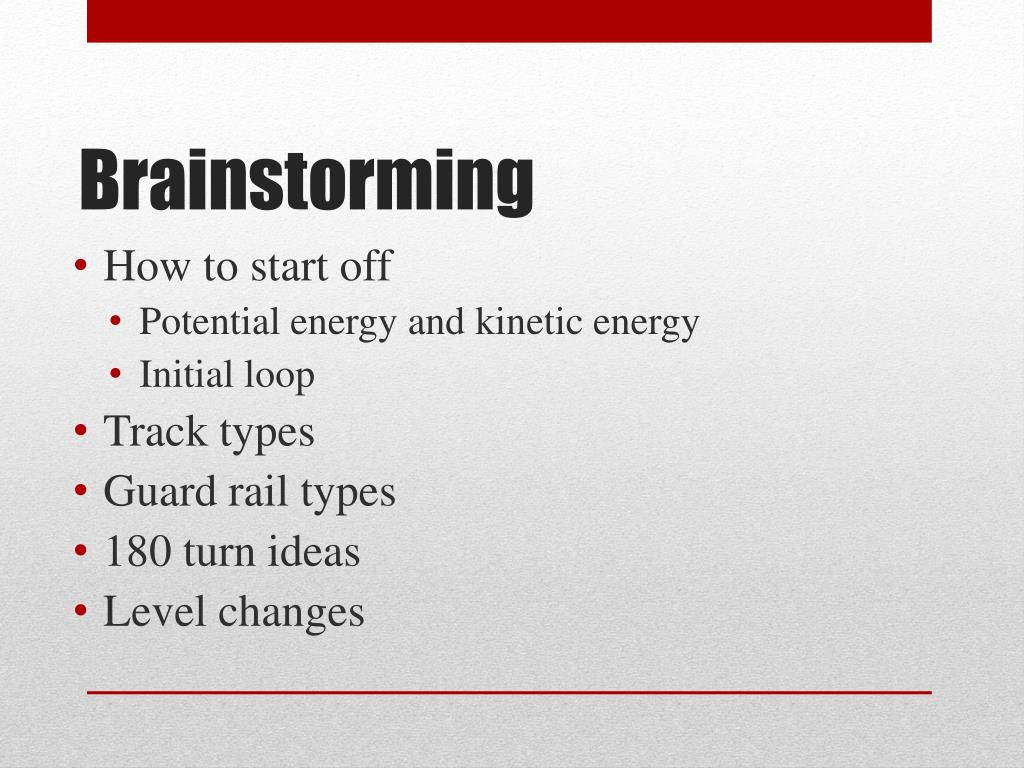 Brainstorming

• How to start off
  • Potential energy and kinetic energy
  • Initial loop
• Track types
• Guard rail types
• 180 turn ideas
• Level changes